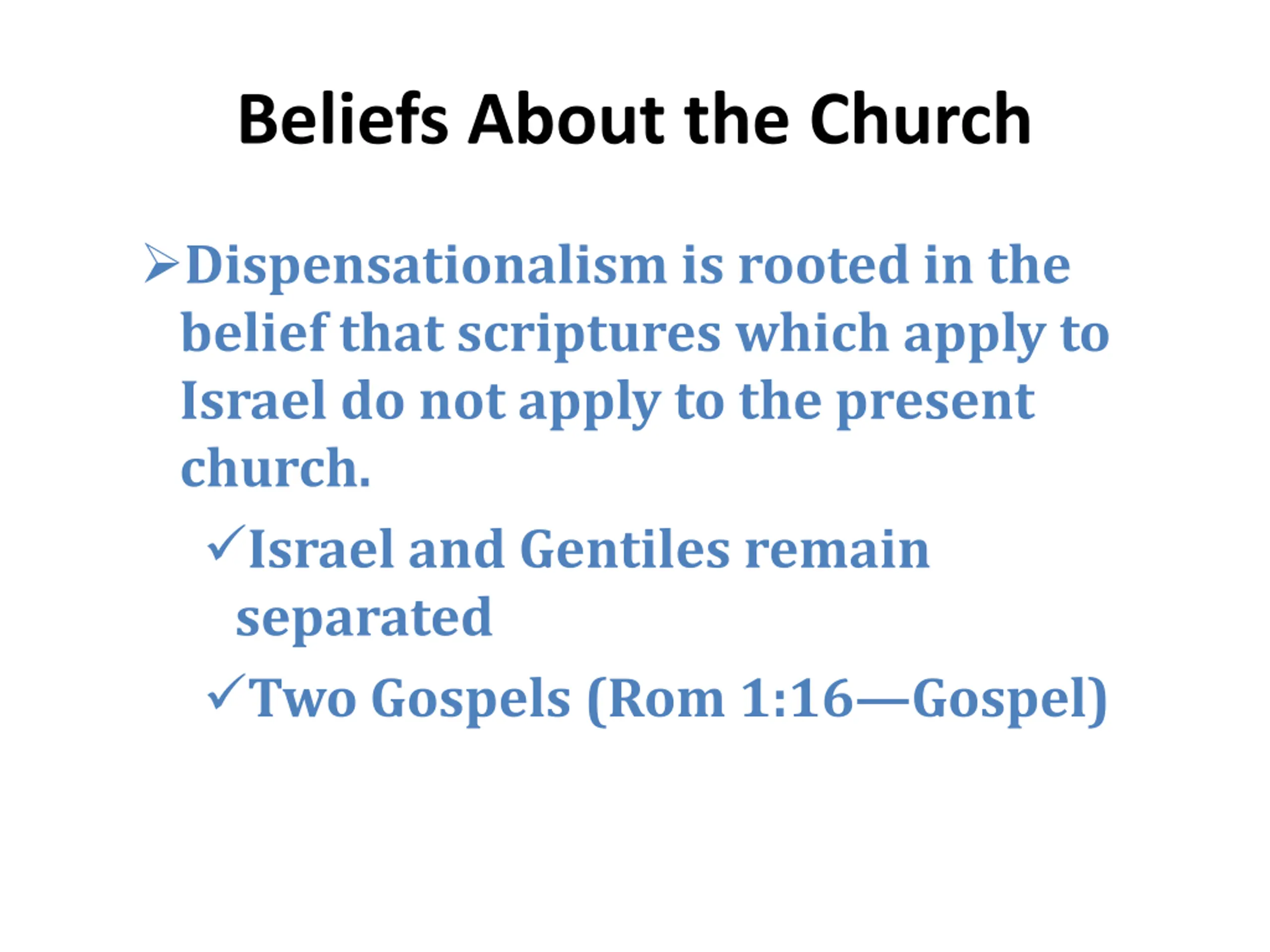 Beliefs About the Church

➢Dispensationalism is rooted in the belief that scriptures which apply to Israel do not apply to the present church.

✓Israel and Gentiles remain separated

✓Two Gospels (Rom 1:16—Gospel)